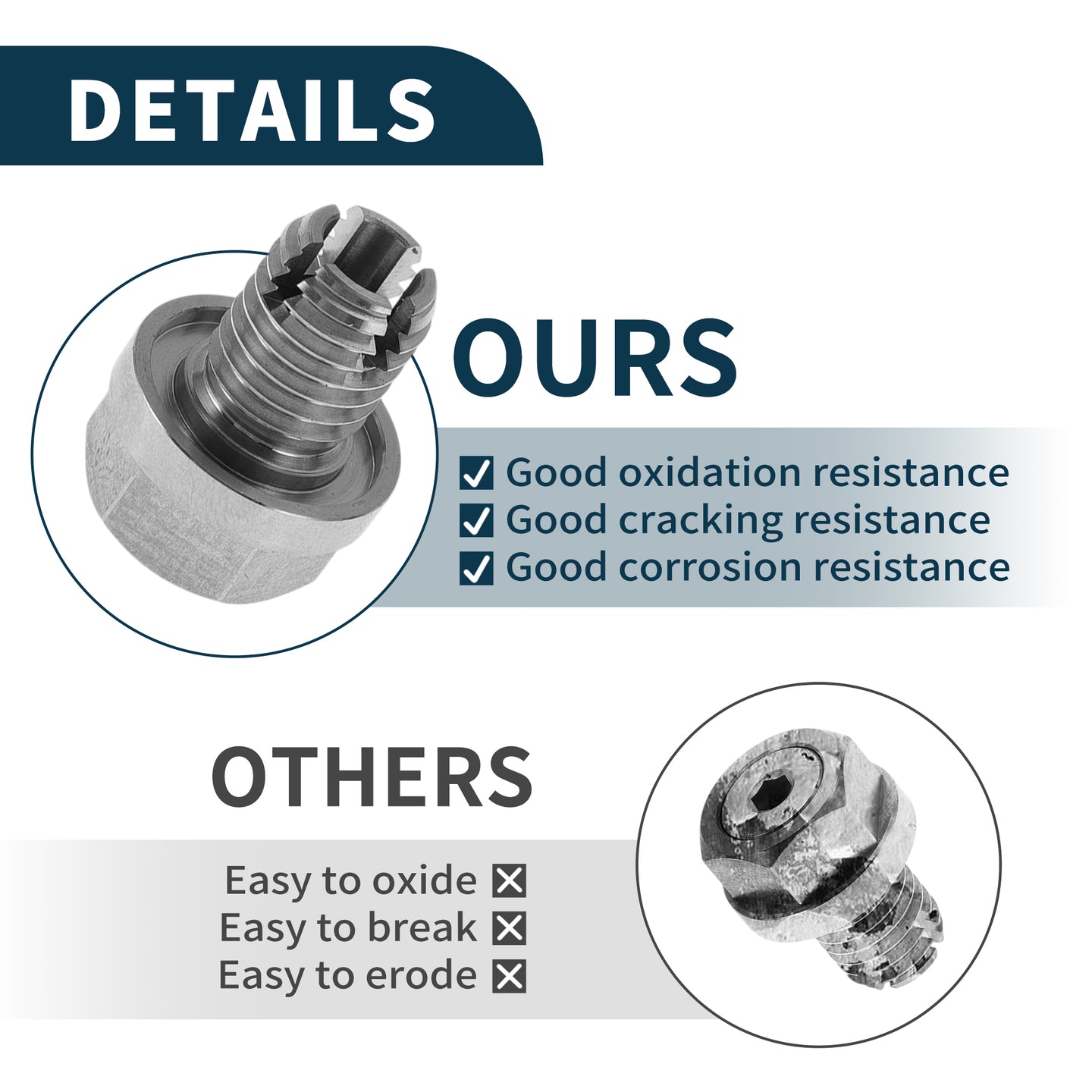 DETAILS

OURS

☑ Good oxidation resistance
☑ Good cracking resistance
☑ Good corrosion resistance

OTHERS

Easy to oxide ☒
Easy to break ☒
Easy to erode ☒